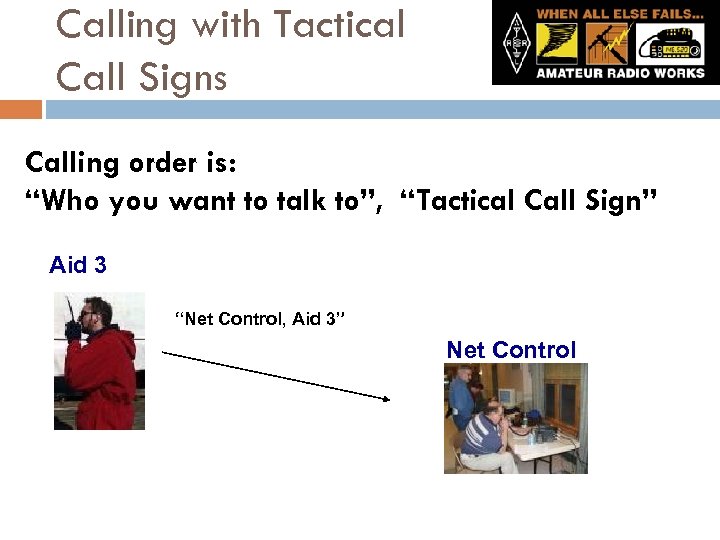 Calling with Tactical Call Signs

WHEN ALL ELSE FAILS...
AMATEUR RADIO WORKS

Calling order is:
“Who you want to talk to”, “Tactical Call Sign”

Aid 3

“Net Control, Aid 3”

Net Control